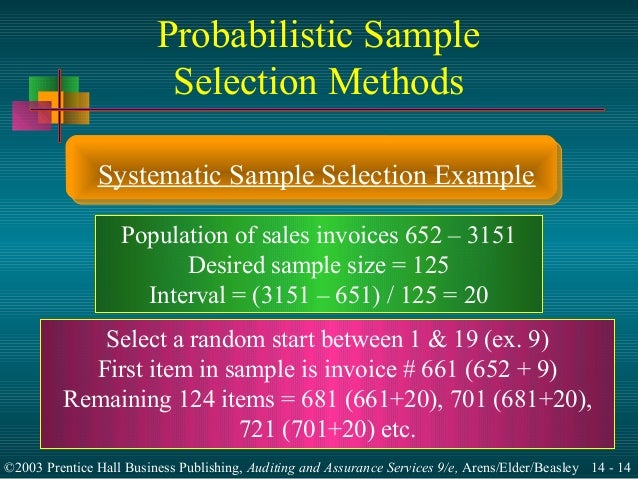 Probabilistic Sample Selection Methods

Systematic Sample Selection Example

Population of sales invoices 652 – 3151
Desired sample size = 125
Interval = (3151 – 651) / 125 = 20

Select a random start between 1 & 19 (ex. 9)
First item in sample is invoice # 661 (652 + 9)
Remaining 124 items = 681 (661+20), 701 (681+20), 721 (701+20) etc.

©2003 Prentice Hall Business Publishing, Auditing and Assurance Services 9/e, Arens/Elder/Beasley 14 - 14